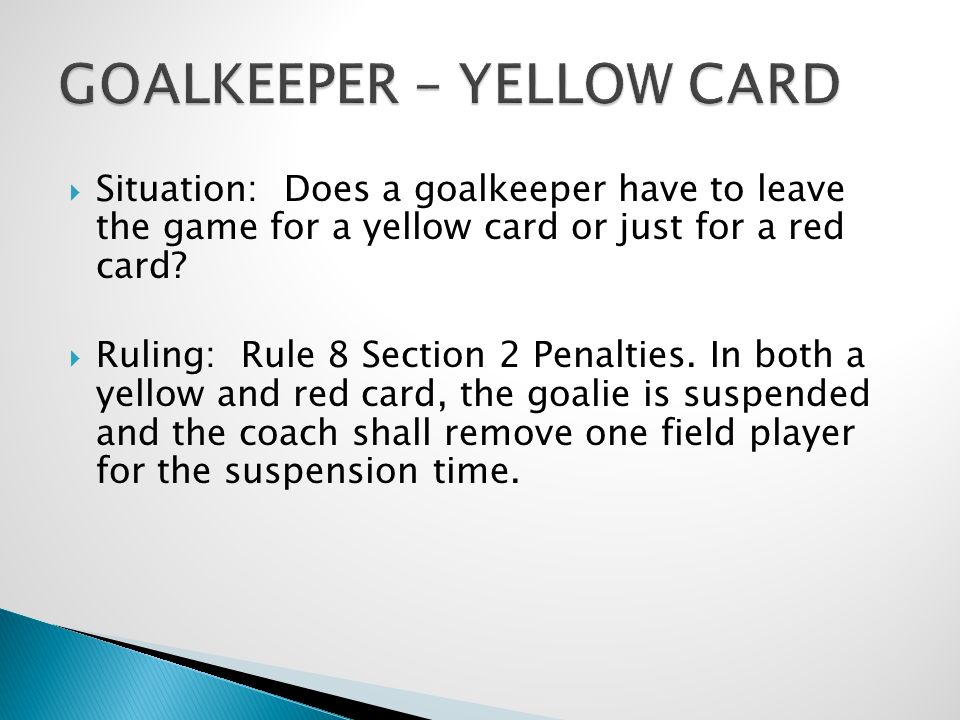 GOALKEEPER – YELLOW CARD

Situation: Does a goalkeeper have to leave the game for a yellow card or just for a red card?

Ruling: Rule 8 Section 2 Penalties. In both a yellow and red card, the goalie is suspended and the coach shall remove one field player for the suspension time.